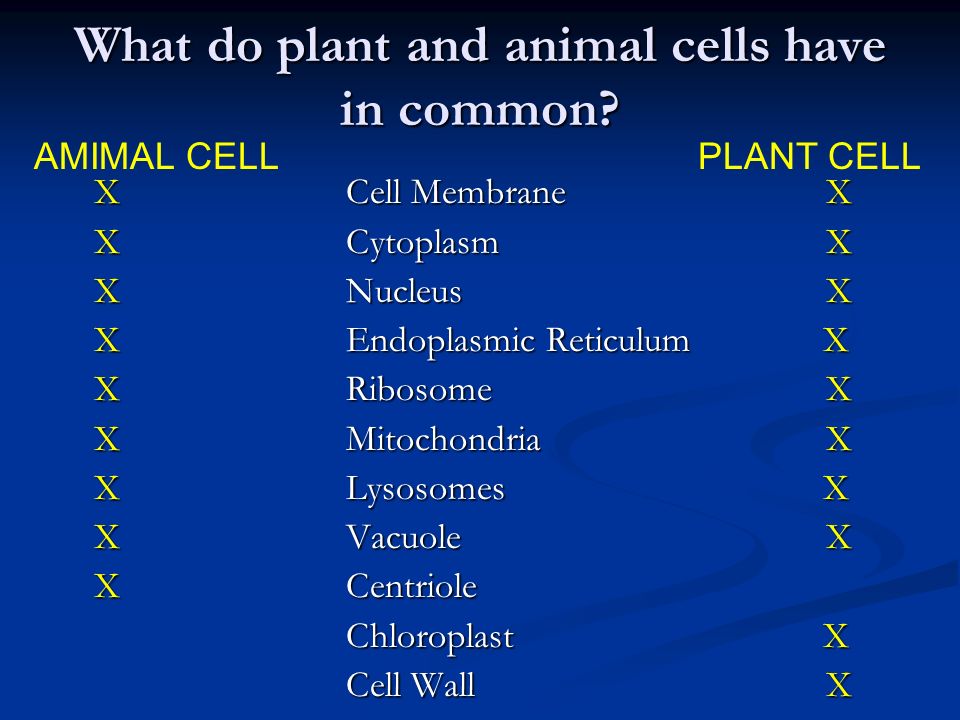 What do plant and animal cells have in common?

| AMIMAL CELL | | PLANT CELL |
|---|---|---|
| X | Cell Membrane | X |
| X | Cytoplasm | X |
| X | Nucleus | X |
| X | Endoplasmic Reticulum | X |
| X | Ribosome | X |
| X | Mitochondria | X |
| X | Lysosomes | X |
| X | Vacuole | X |
| X | Centriole | |
| | Chloroplast | X |
| | Cell Wall | X |